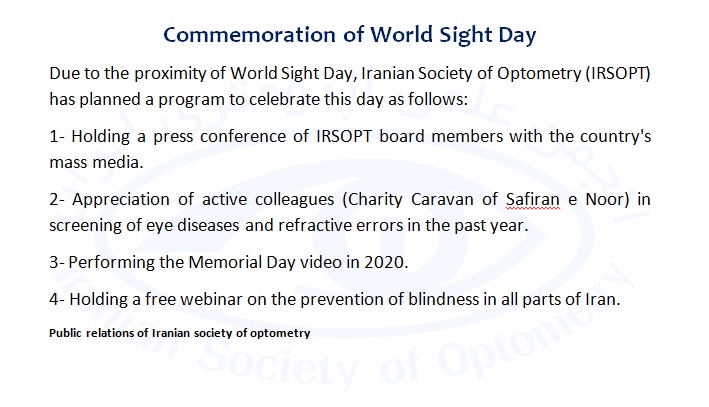 Commemoration of World Sight Day

Due to the proximity of World Sight Day, Iranian Society of Optometry (IRSOPT) has planned a program to celebrate this day as follows:

1- Holding a press conference of IRSOPT board members with the country's mass media.

2- Appreciation of active colleagues (Charity Caravan of Safiran e Noor) in screening of eye diseases and refractive errors in the past year.

3- Performing the Memorial Day video in 2020.

4- Holding a free webinar on the prevention of blindness in all parts of Iran.

Public relations of Iranian society of optometry

Iranian Society of Optometry